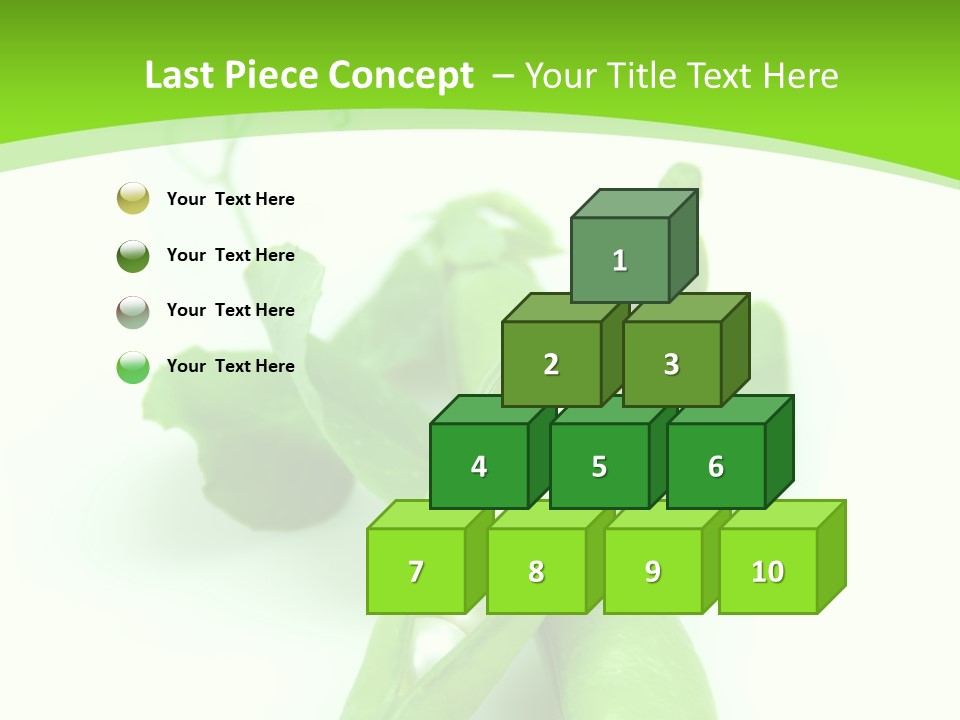 Last Piece Concept – Your Title Text Here

Your Text Here

Your Text Here

Your Text Here

Your Text Here

1

2

3

4

5

6

7

8

9

10